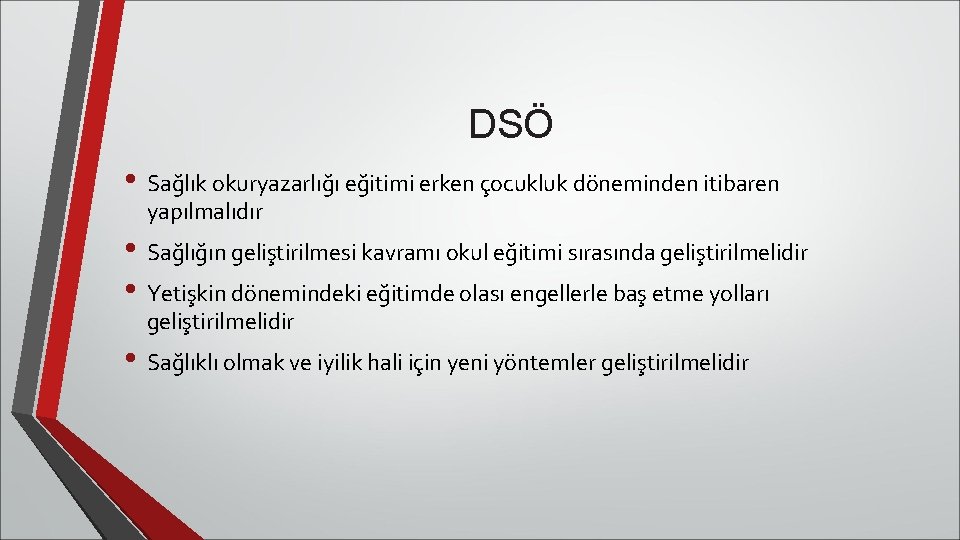 DSÖ

• Sağlık okuryazarlığı eğitimi erken çocukluk döneminden itibaren yapılmalıdır

• Sağlığın geliştirilmesi kavramı okul eğitimi sırasında geliştirilmelidir

• Yetişkin dönemindeki eğitimde olası engellerle baş etme yolları geliştirilmelidir

• Sağlıklı olmak ve iyilik hali için yeni yöntemler geliştirilmelidir